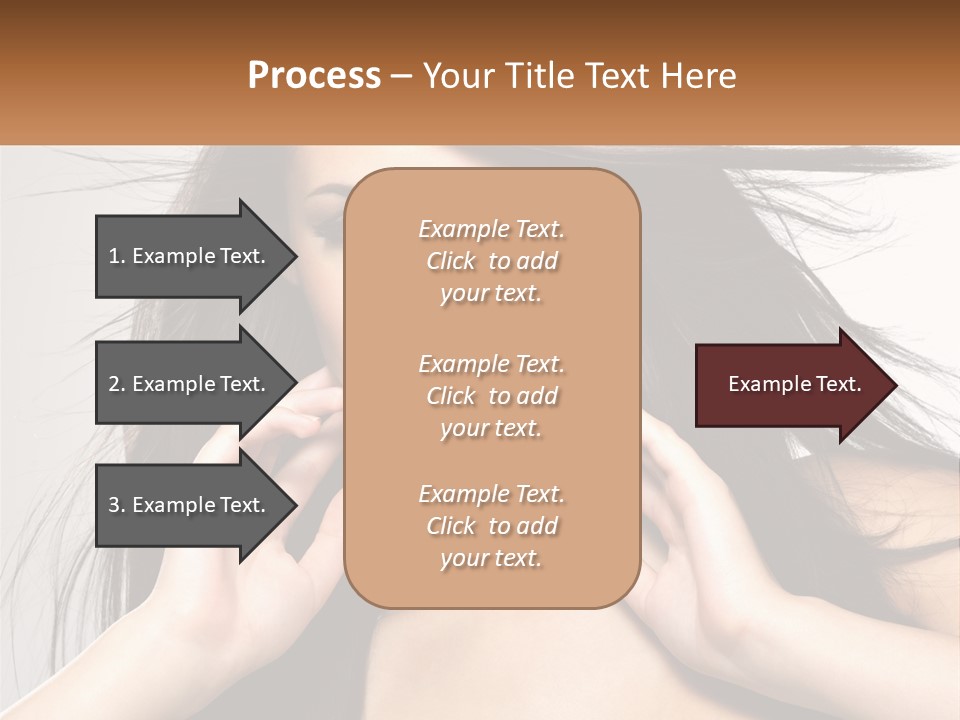 Process – Your Title Text Here

1. Example Text.

2. Example Text.

3. Example Text.

Example Text. Click to add your text.

Example Text. Click to add your text.

Example Text. Click to add your text.

Example Text.